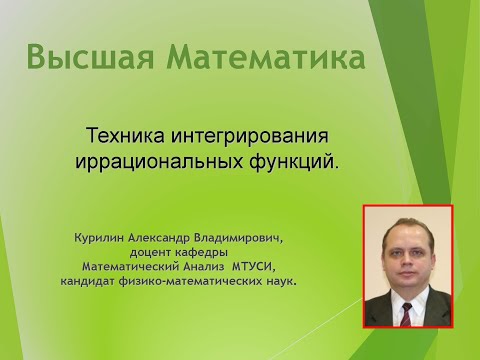 Высшая Математика

Техника интегрирования иррациональных функций.

Курилин Александр Владимирович,
доцент кафедры
Математический Анализ МТУСИ,
кандидат физико-математических наук.